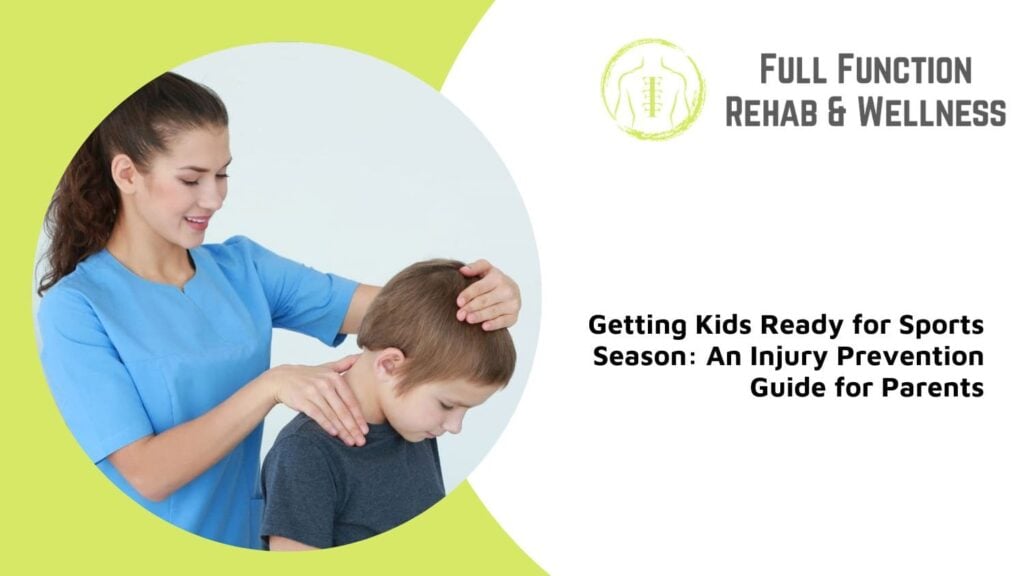 FULL FUNCTION
REHAB & WELLNESS

Getting Kids Ready for Sports Season: An Injury Prevention Guide for Parents